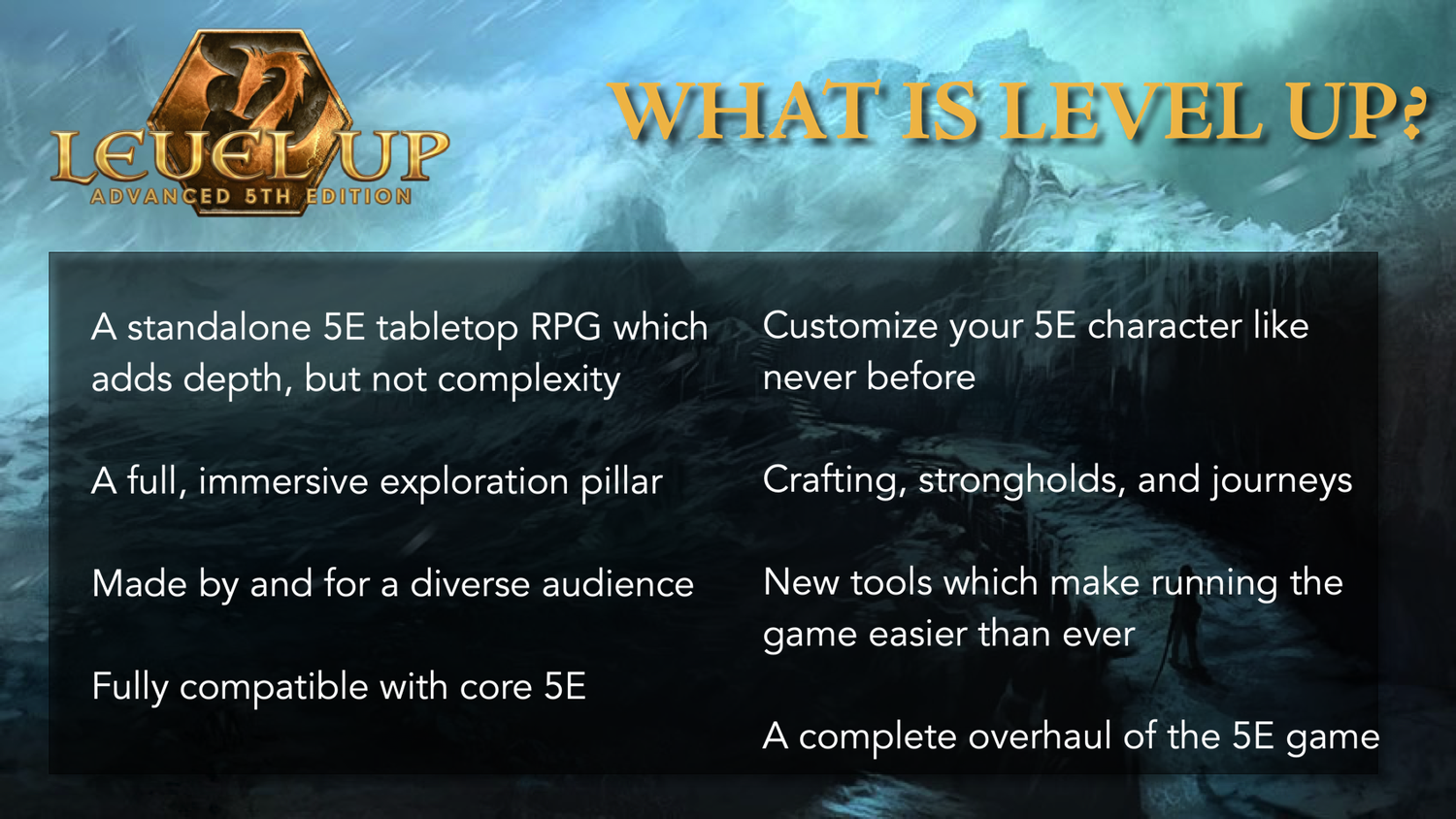 LEVEL UP
ADVANCED 5TH EDITION

WHAT IS LEVEL UP?

A standalone 5E tabletop RPG which adds depth, but not complexity

A full, immersive exploration pillar

Made by and for a diverse audience

Fully compatible with core 5E

Customize your 5E character like never before

Crafting, strongholds, and journeys

New tools which make running the game easier than ever

A complete overhaul of the 5E game